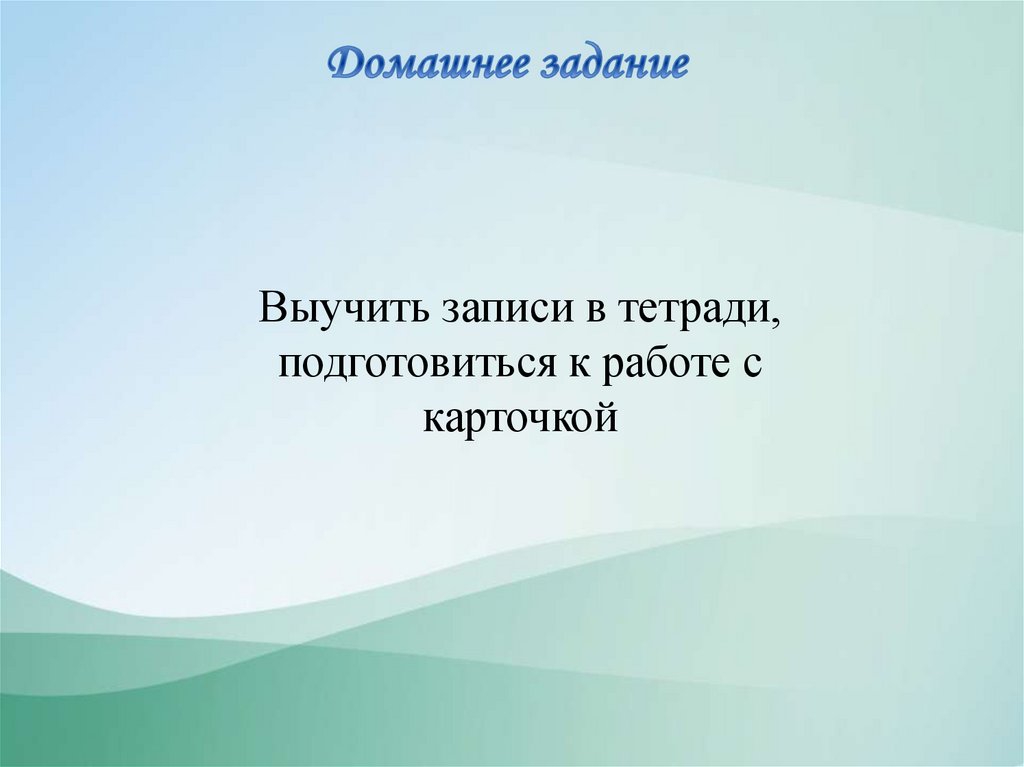 Домашнее задание

Выучить записи в тетради, подготовиться к работе с карточкой